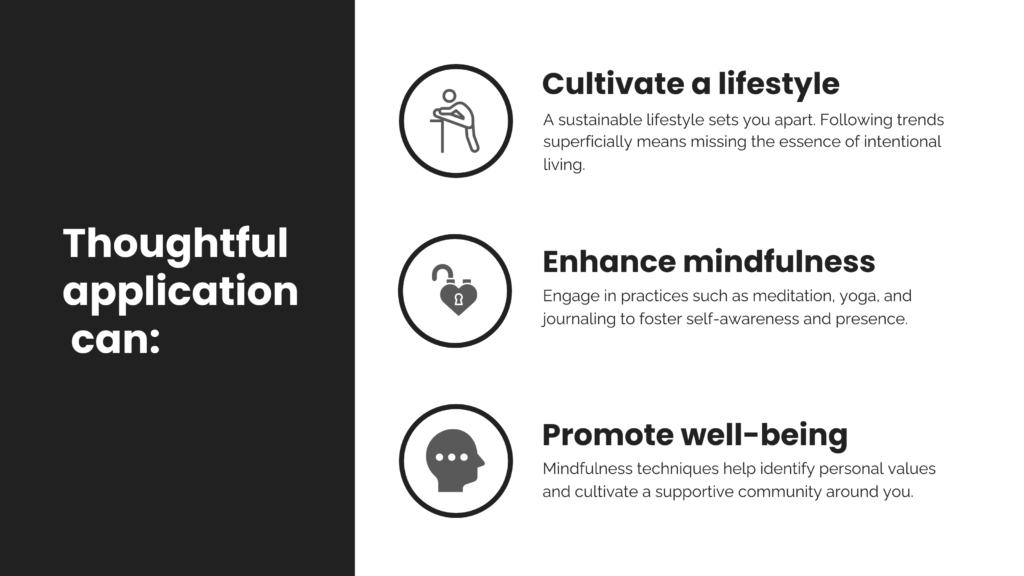 Thoughtful application can:

Cultivate a lifestyle

A sustainable lifestyle sets you apart. Following trends superficially means missing the essence of intentional living.

Enhance mindfulness

Engage in practices such as meditation, yoga, and journaling to foster self-awareness and presence.

Promote well-being

Mindfulness techniques help identify personal values and cultivate a supportive community around you.